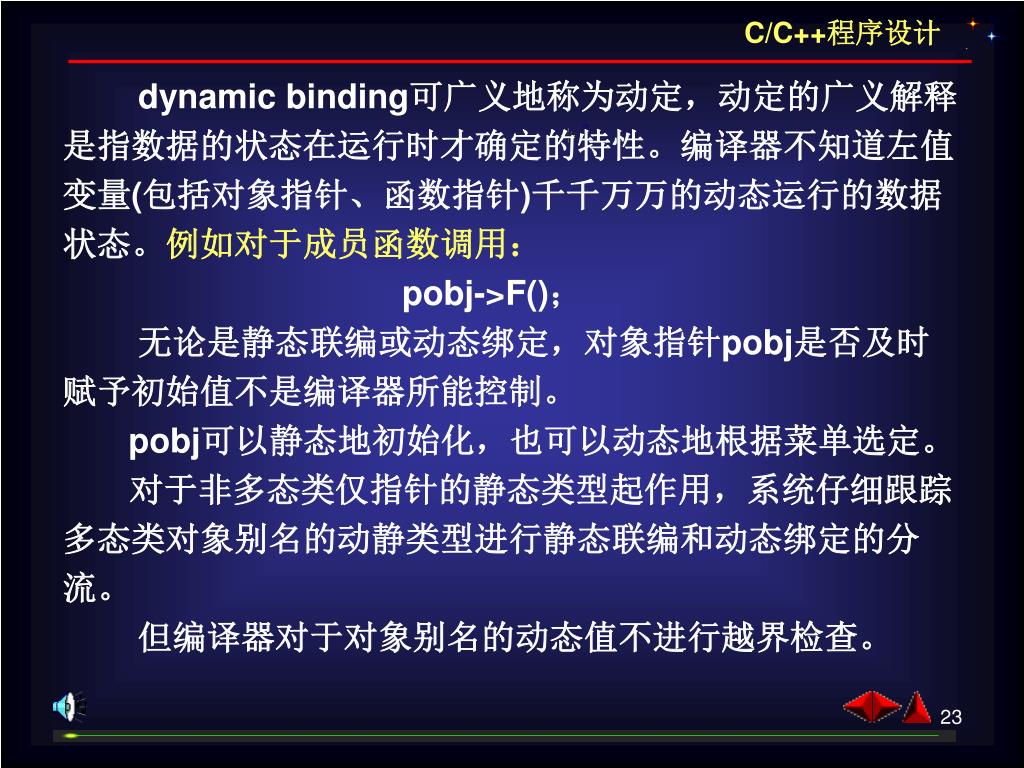 C/C++程序设计

dynamic binding可广义地称为动定，动定的广义解释是指数据的状态在运行时才确定的特性。编译器不知道左值变量(包括对象指针、函数指针)千千万万的动态运行的数据状态。例如对于成员函数调用：

pobj->F()；

无论是静态联编或动态绑定，对象指针pobj是否及时赋予初始值不是编译器所能控制。

pobj可以静态地初始化，也可以动态地根据菜单选定。

对于非多态类仅指针的静态类型起作用，系统仔细跟踪多态类对象别名的动静类型进行静态联编和动态绑定的分流。

但编译器对于对象别名的动态值不进行越界检查。

23